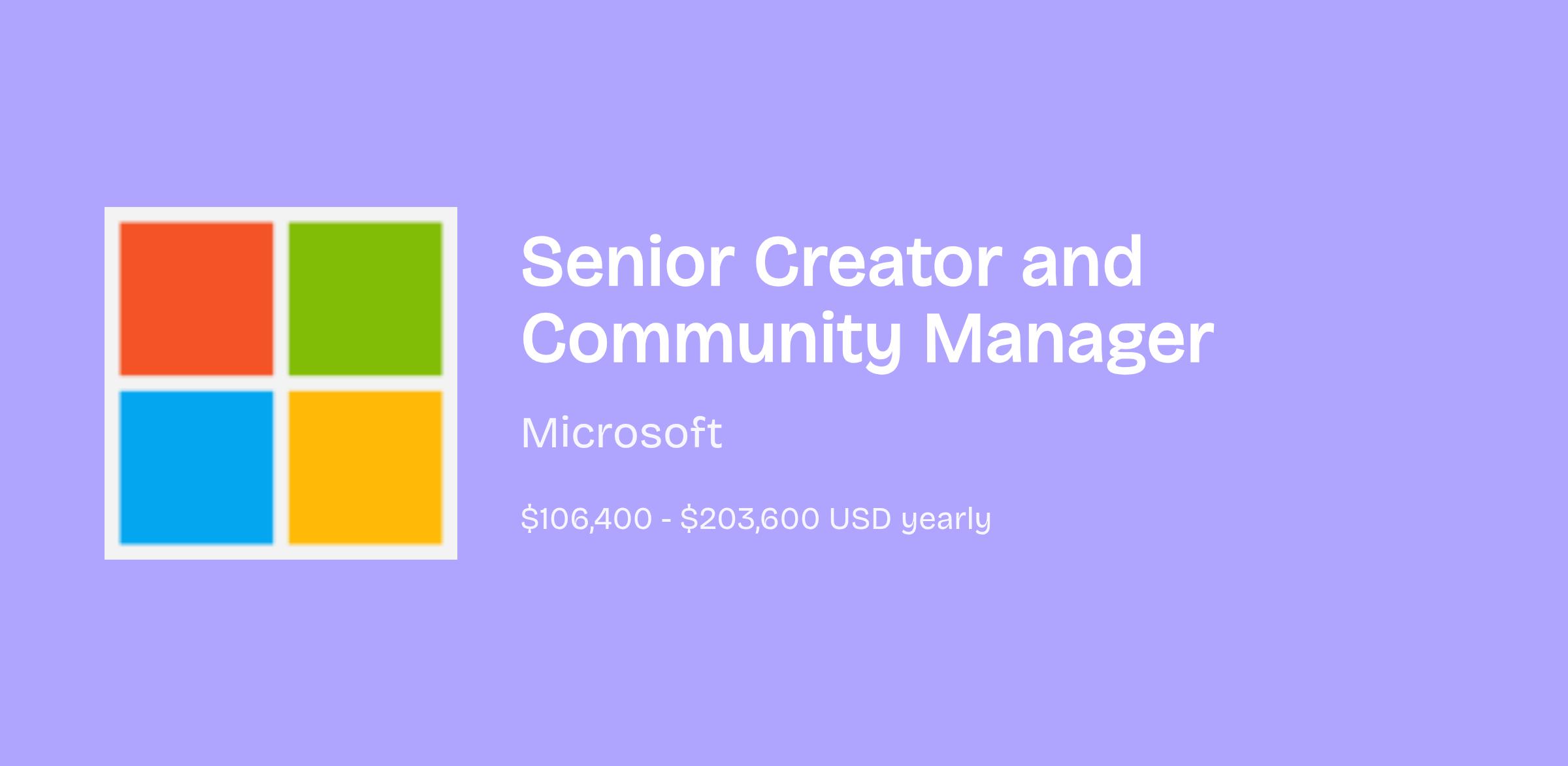 Senior Creator and Community Manager

Microsoft

\$106,400 - \$203,600 USD yearly